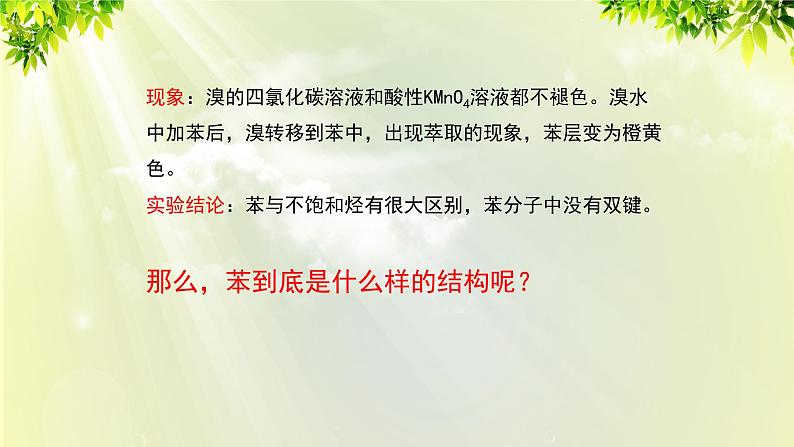 现象：溴的四氯化碳溶液和酸性$KMnO_4$溶液都不褪色。溴水中加苯后，溴转移到苯中，出现萃取的现象，苯层变为橙黄色。
实验结论：苯与不饱和烃有很大区别，苯分子中没有双键。

那么，苯到底是什么样的结构呢？